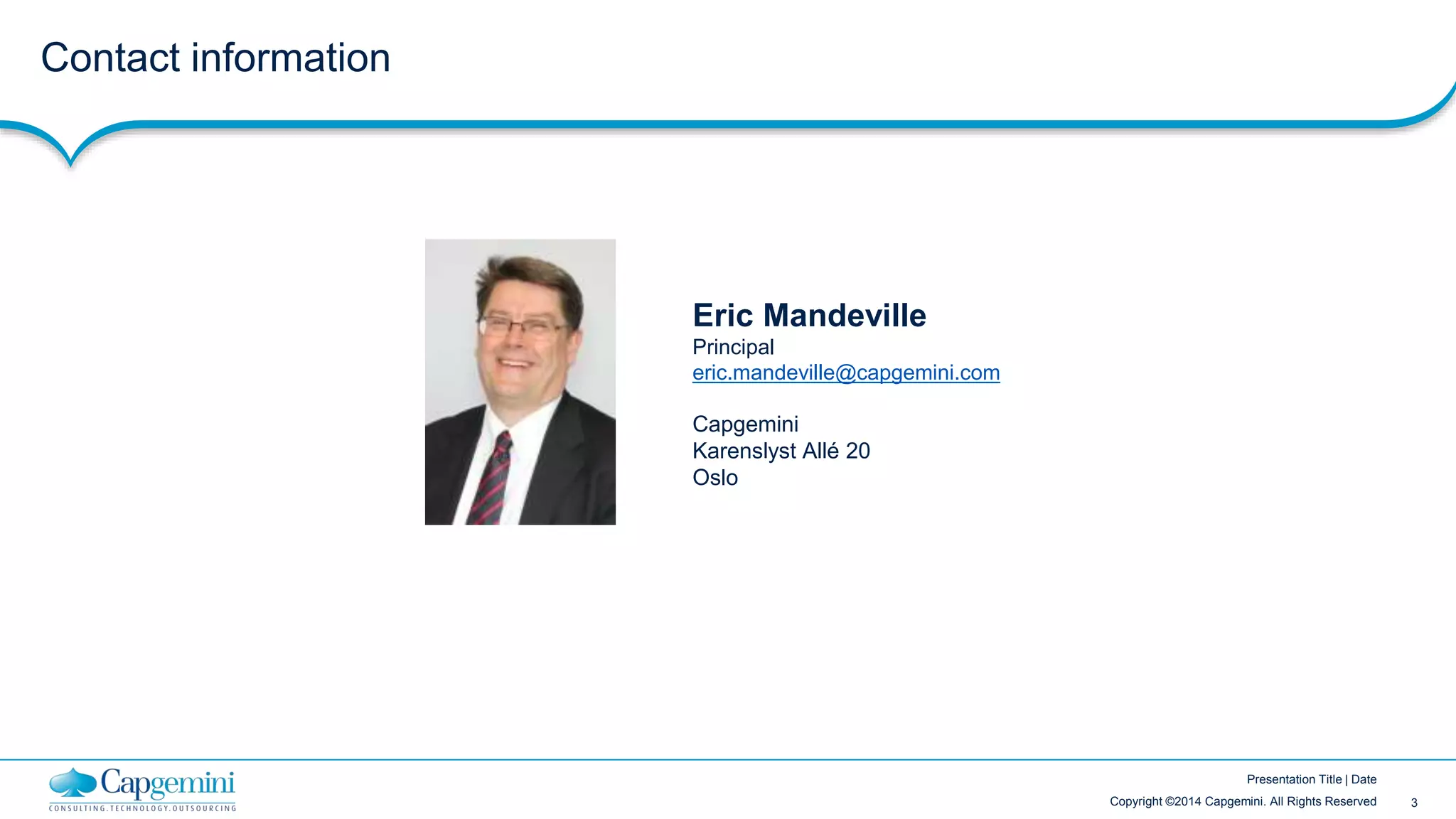 Contact information

Eric Mandeville
Principal
eric.mandeville@capgemini.com

Capgemini
Karenslyst Allé 20
Oslo

Capgemini
CONSULTING.TECHNOLOGY.OUTSOURCING

Presentation Title | Date
Copyright ©2014 Capgemini. All Rights Reserved
3